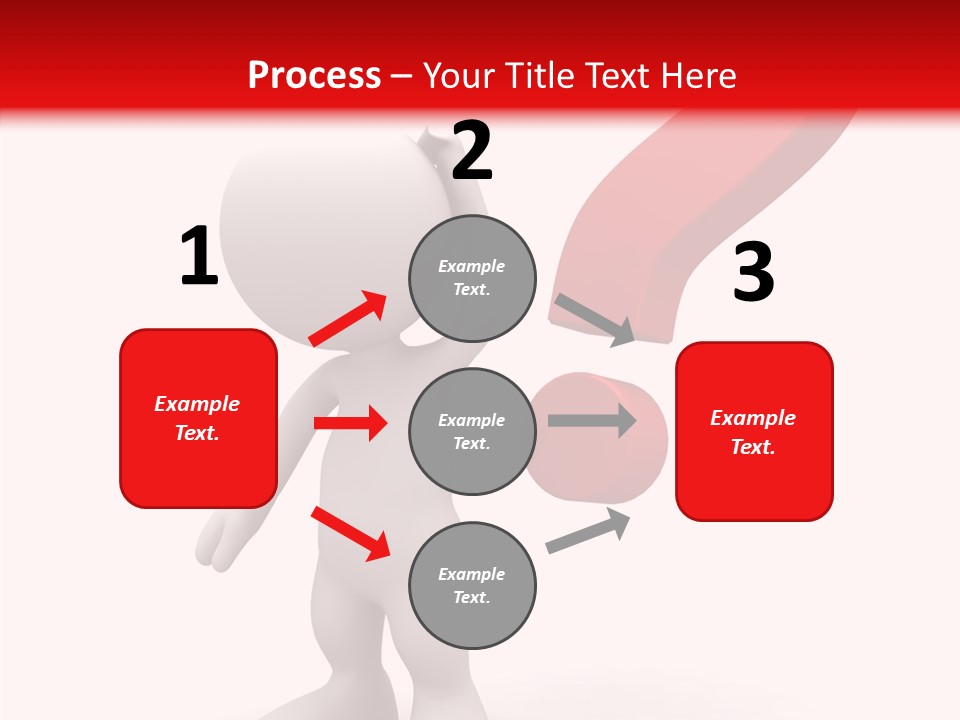 Process – Your Title Text Here

1

Example Text.

2

Example Text.

Example Text.

Example Text.

3

Example Text.